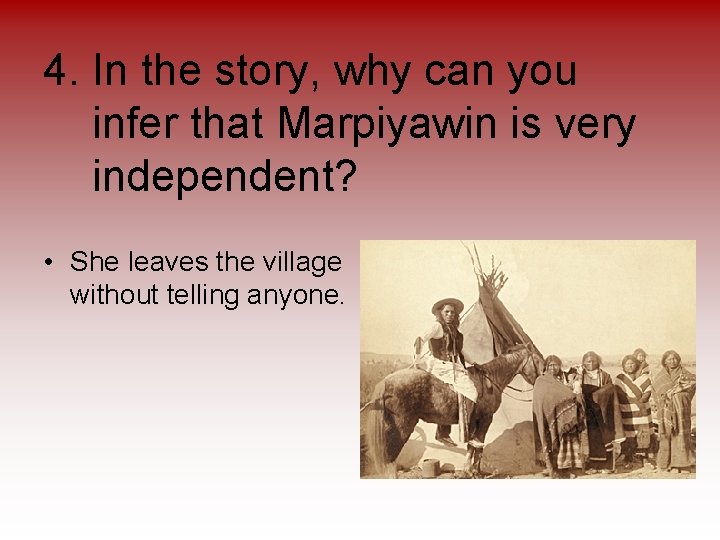 4. In the story, why can you infer that Marpiyawin is very independent?

• She leaves the village without telling anyone.